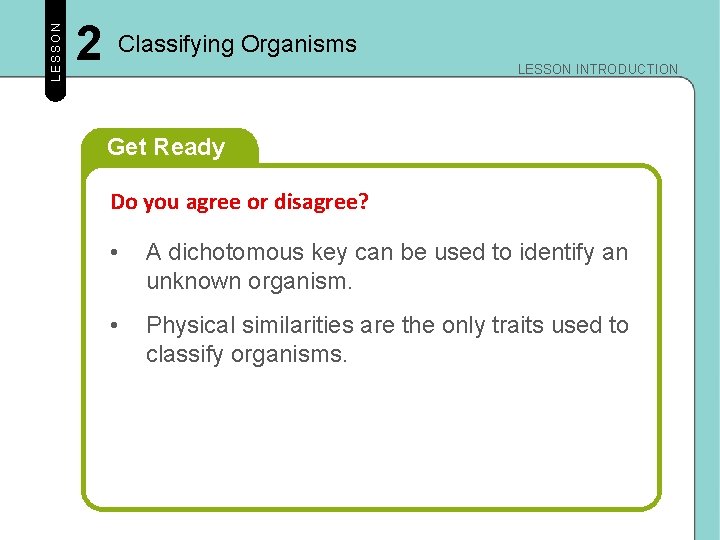 LESSON 2 Classifying Organisms

LESSON INTRODUCTION

Get Ready

Do you agree or disagree?

• A dichotomous key can be used to identify an unknown organism.

• Physical similarities are the only traits used to classify organisms.